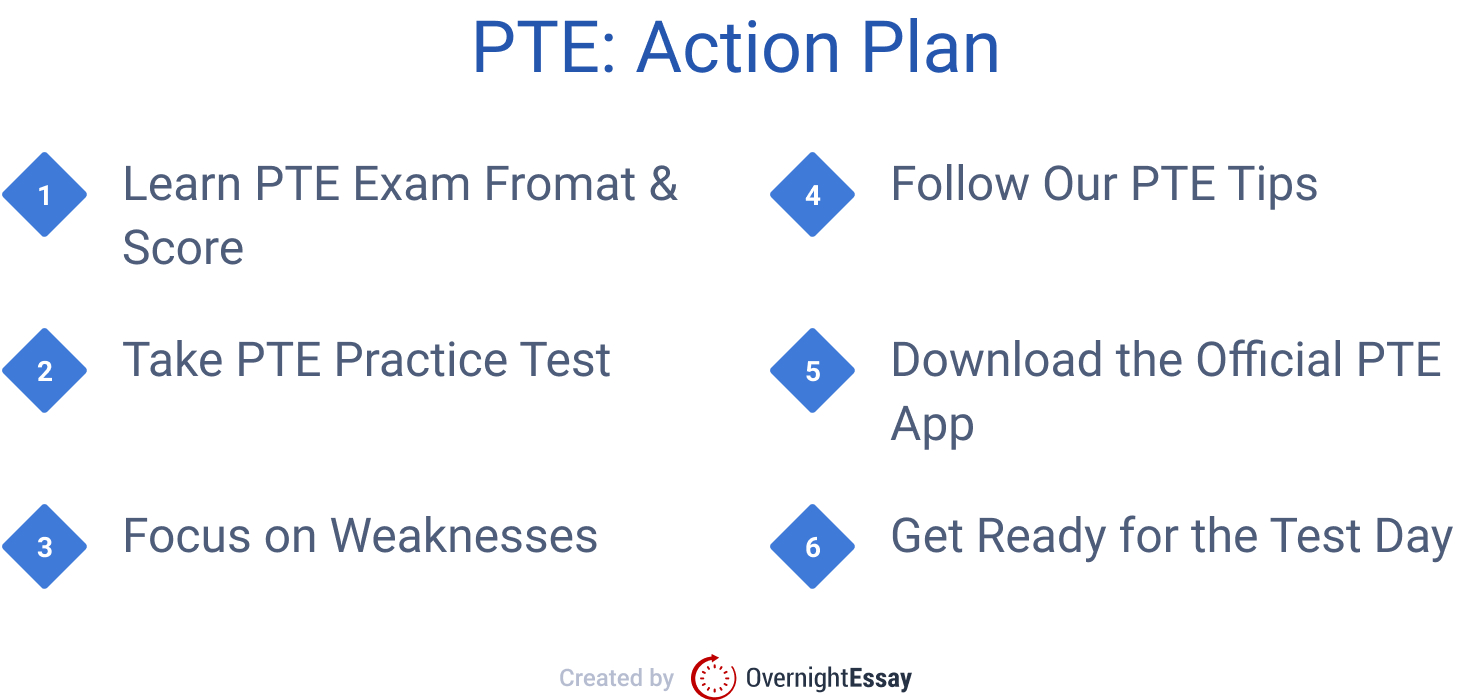 PTE: Action Plan

1 Learn PTE Exam Fromat & Score

2 Take PTE Practice Test

3 Focus on Weaknesses

4 Follow Our PTE Tips

5 Download the Official PTE App

6 Get Ready for the Test Day

Created by OvernightEssay